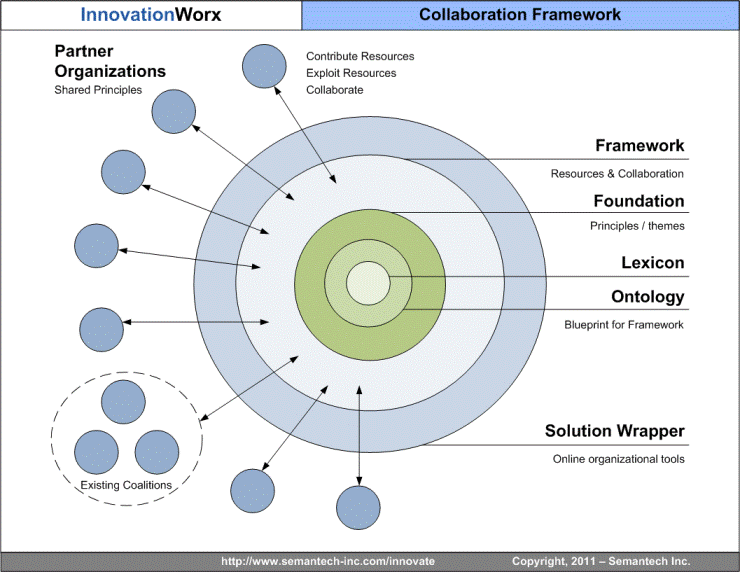 InnovationWorx

Collaboration Framework

Partner Organizations
Shared Principles

Contribute Resources
Exploit Resources
Collaborate

Framework
Resources & Collaboration

Foundation
Principles / themes

Lexicon

Ontology
Blueprint for Framework

Solution Wrapper
Online organizational tools

Existing Coalitions

http://www.semantech-inc.com/innovate

Copyright, 2011 – Semantech Inc.